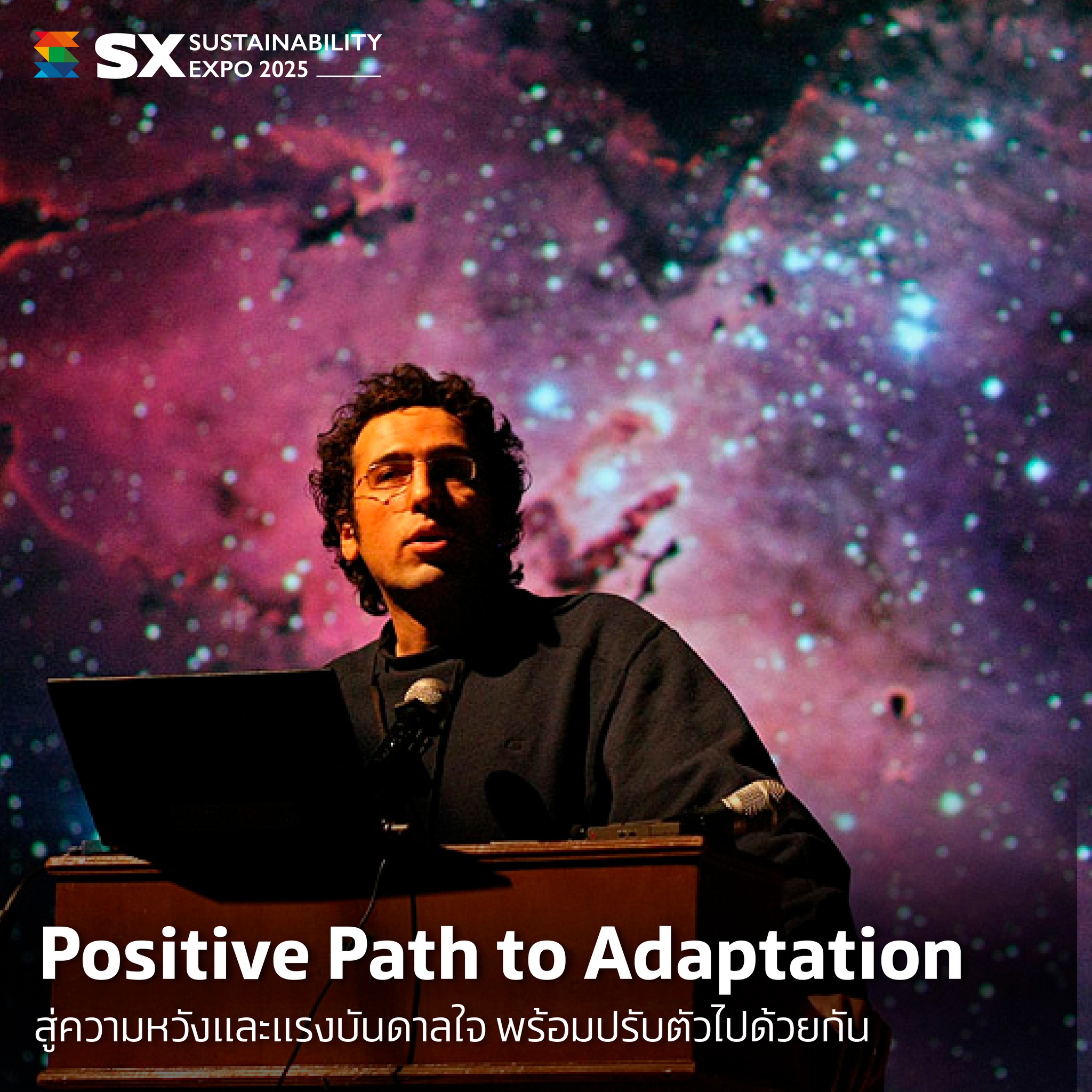 SX SUSTAINABILITY EXPO 2025

Positive Path to Adaptation

สู่ความหวังและแรงบันดาลใจ พร้อมปรับตัวไปด้วยกัน